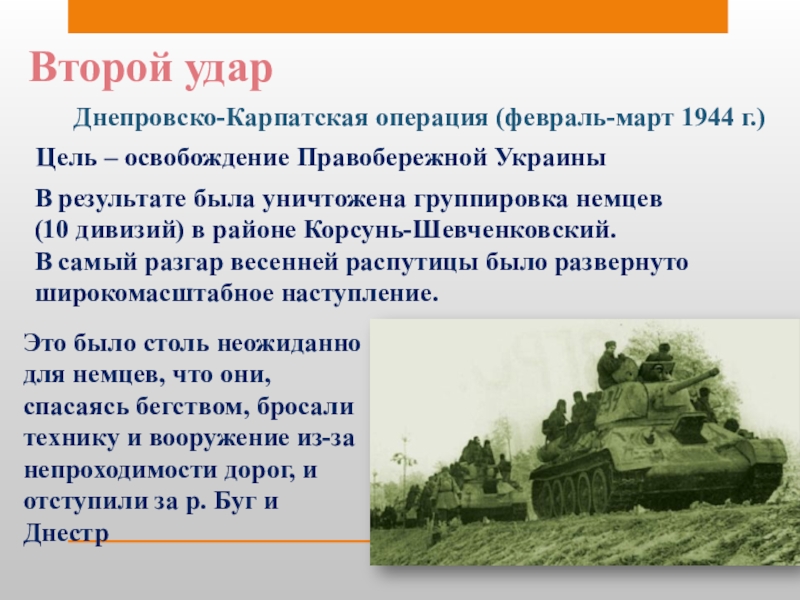 Второй удар

Днепровско-Карпатская операция (февраль-март 1944 г.)

Цель – освобождение Правобережной Украины

В результате была уничтожена группировка немцев (10 дивизий) в районе Корсунь-Шевченковский.
В самый разгар весенней распутицы было развернуто широкомасштабное наступление.

Это было столь неожиданно для немцев, что они, спасаясь бегством, бросали технику и вооружение из-за непроходимости дорог, и отступили за р. Буг и Днестр